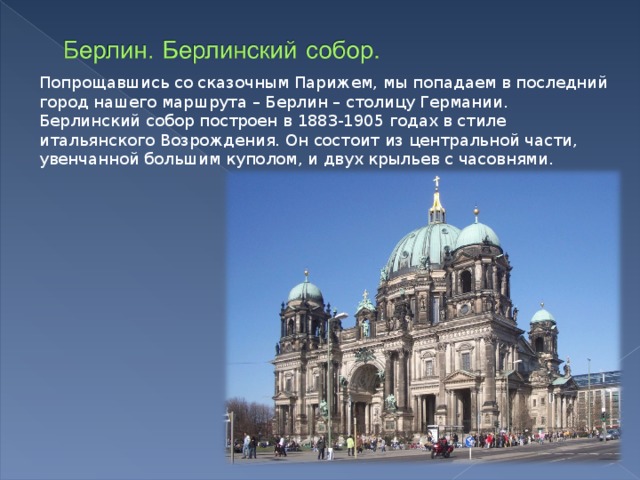 Берлин. Берлинский собор.

Попрощавшись со сказочным Парижем, мы попадаем в последний город нашего маршрута – Берлин – столицу Германии. Берлинский собор построен в 1883-1905 годах в стиле итальянского Возрождения. Он состоит из центральной части, увенчанной большим куполом, и двух крыльев с часовнями.